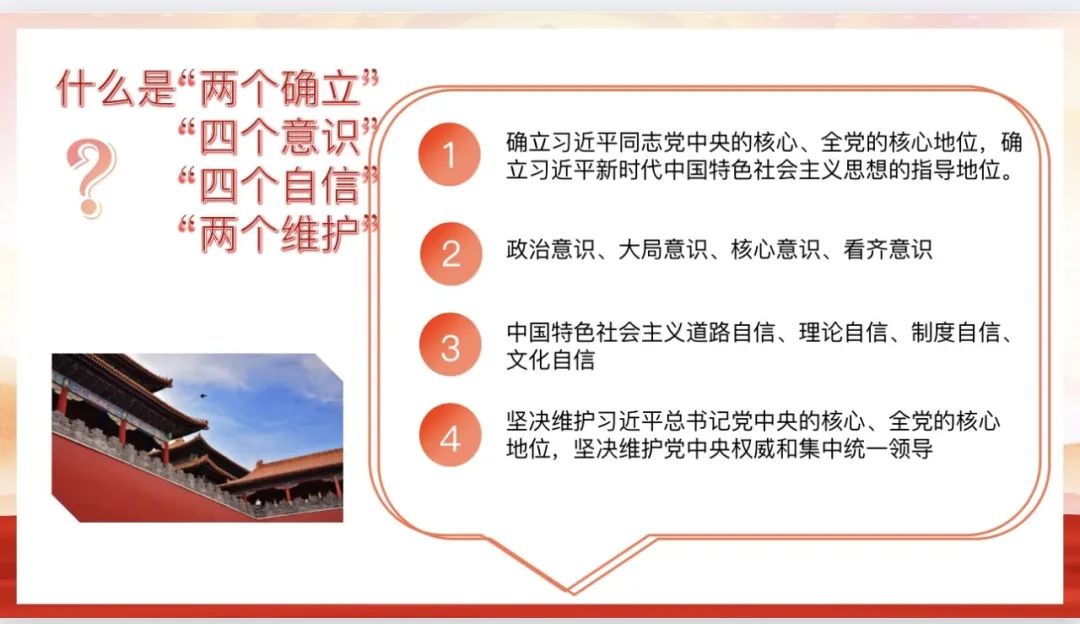 什么是“两个确立”
“四个意识”
“四个自信”
“两个维护”
?

1
确立习近平同志党中央的核心、全党的核心地位，确立习近平新时代中国特色社会主义思想的指导地位。

2
政治意识、大局意识、核心意识、看齐意识

3
中国特色社会主义道路自信、理论自信、制度自信、文化自信

4
坚决维护习近平总书记党中央的核心、全党的核心地位，坚决维护党中央权威和集中统一领导